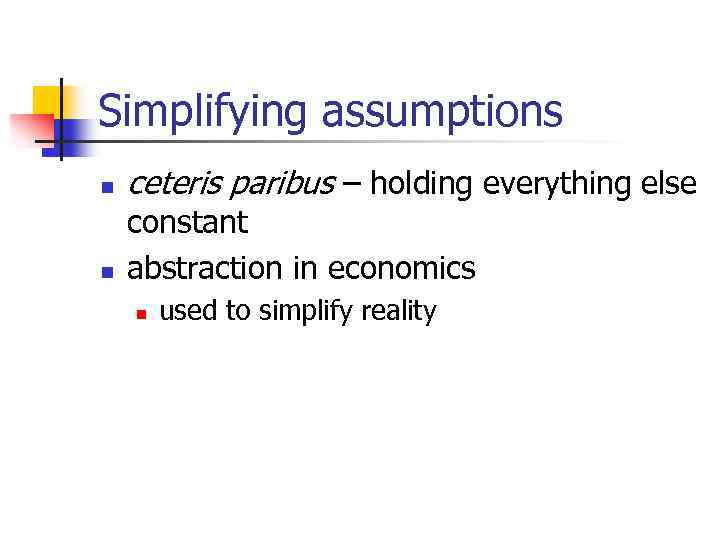 Simplifying assumptions

- ceteris paribus – holding everything else constant
- abstraction in economics
  - used to simplify reality